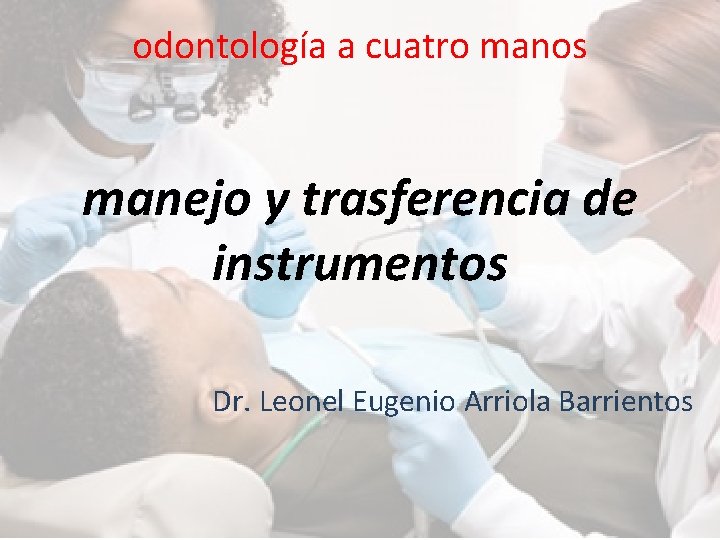 odontología a cuatro manos

manejo y trasferencia de instrumentos

Dr. Leonel Eugenio Arriola Barrientos